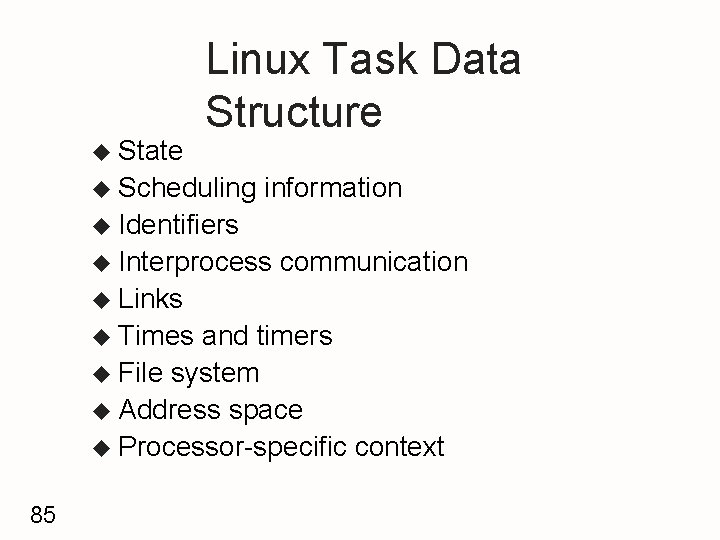 Linux Task Data Structure

◆ State
◆ Scheduling information
◆ Identifiers
◆ Interprocess communication
◆ Links
◆ Times and timers
◆ File system
◆ Address space
◆ Processor-specific context

85